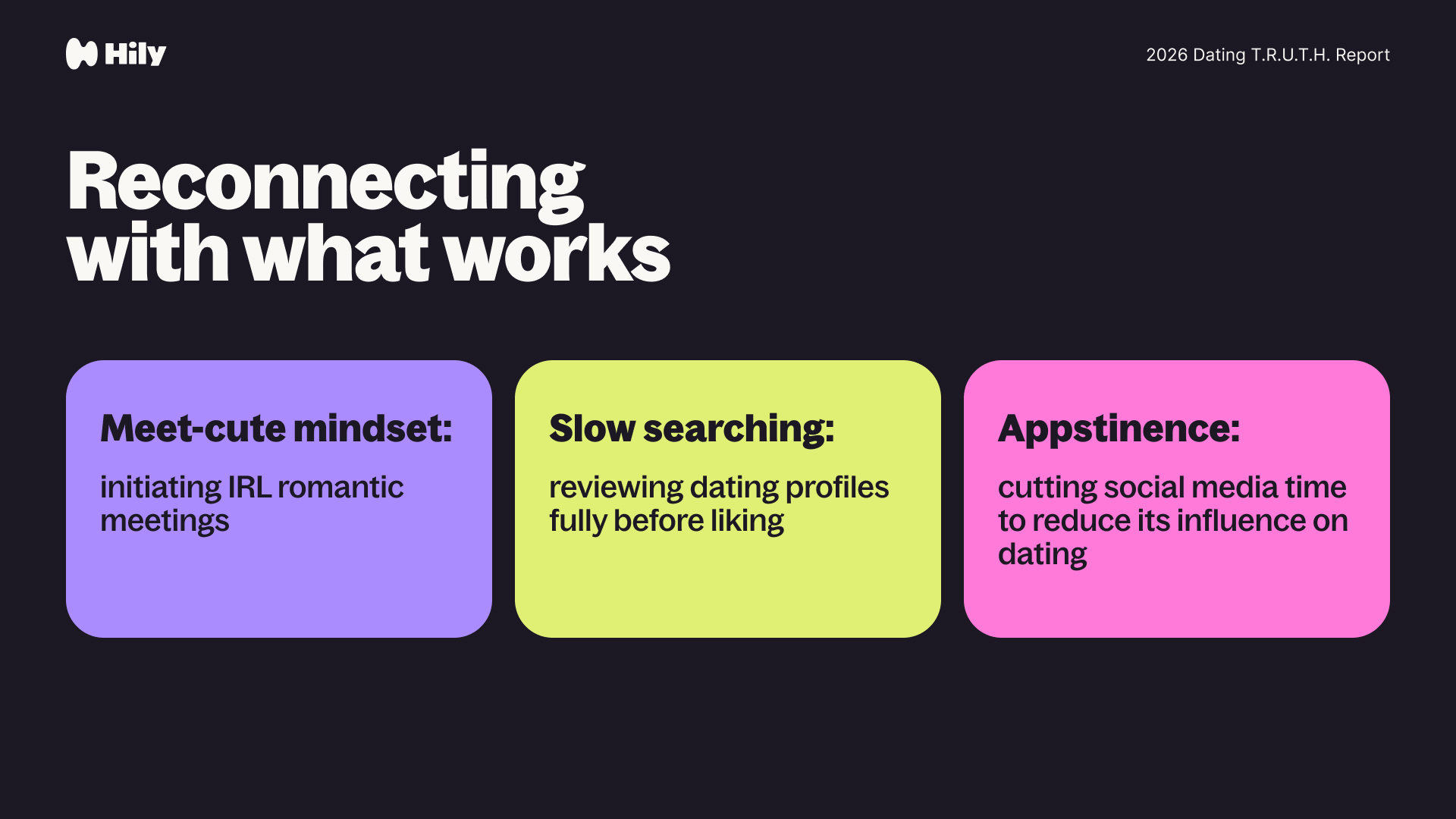 Hily

2026 Dating T.R.U.T.H. Report

Reconnecting with what works

Meet-cute mindset:

initiating IRL romantic meetings

Slow searching:

reviewing dating profiles fully before liking

Appstinence:

cutting social media time to reduce its influence on dating